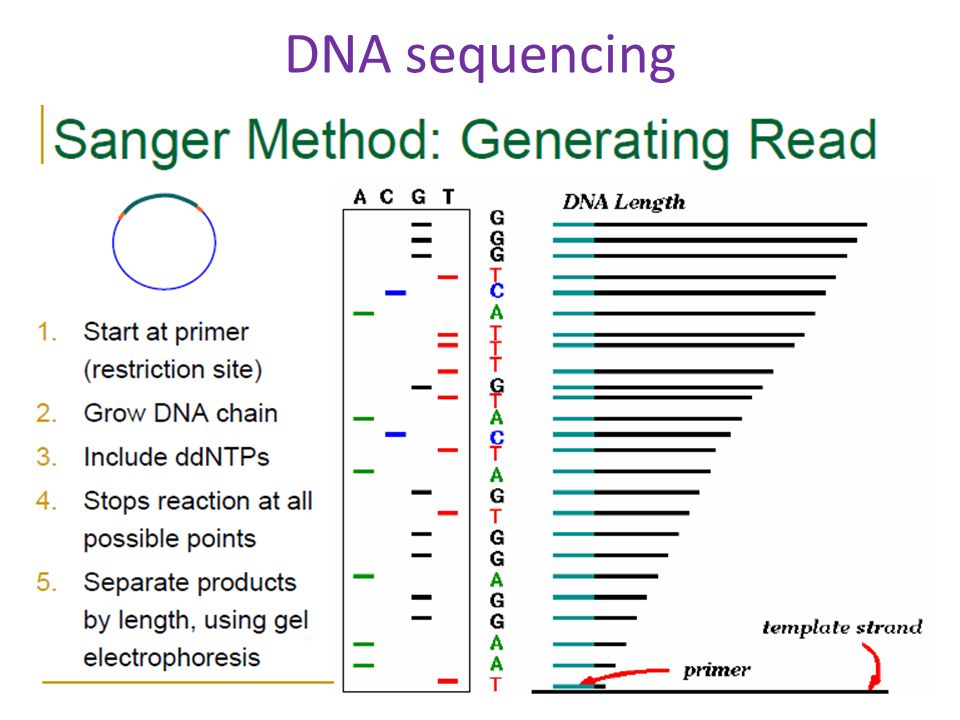 DNA sequencing

Sanger Method: Generating Read

1. Start at primer (restriction site)
2. Grow DNA chain
3. Include ddNTPs
4. Stops reaction at all possible points
5. Separate products by length, using gel electrophoresis

A C G T

G
G
G
T
C
A
T
T
T
G
T
A
C
T
A
G
T
G
G
A
G
G
A
A
T

DNA Length

template strand

primer